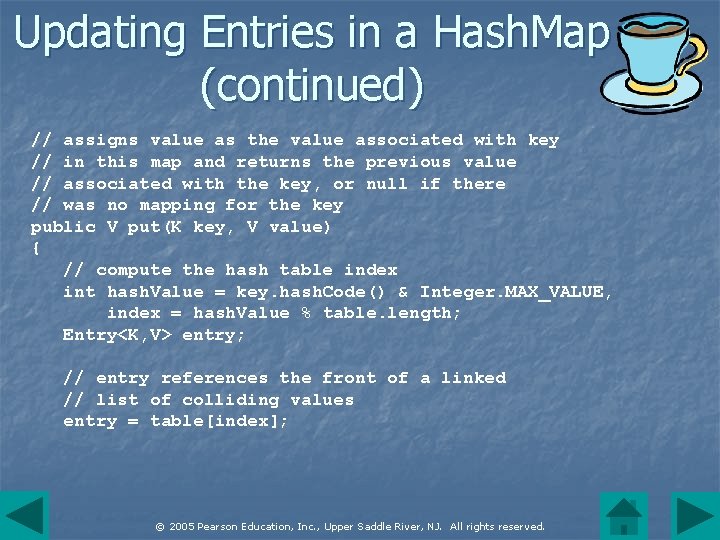 Updating Entries in a HashMap (continued)

// assigns value as the value associated with key
// in this map and returns the previous value
// associated with the key, or null if there
// was no mapping for the key
public V put(K key, V value)
{
   // compute the hash table index
   int hashValue = key.hashCode() & Integer.MAX_VALUE,
       index = hashValue % table.length;
   Entry<K,V> entry;

   // entry references the front of a linked
   // list of colliding values
   entry = table[index];

© 2005 Pearson Education, Inc., Upper Saddle River, NJ. All rights reserved.